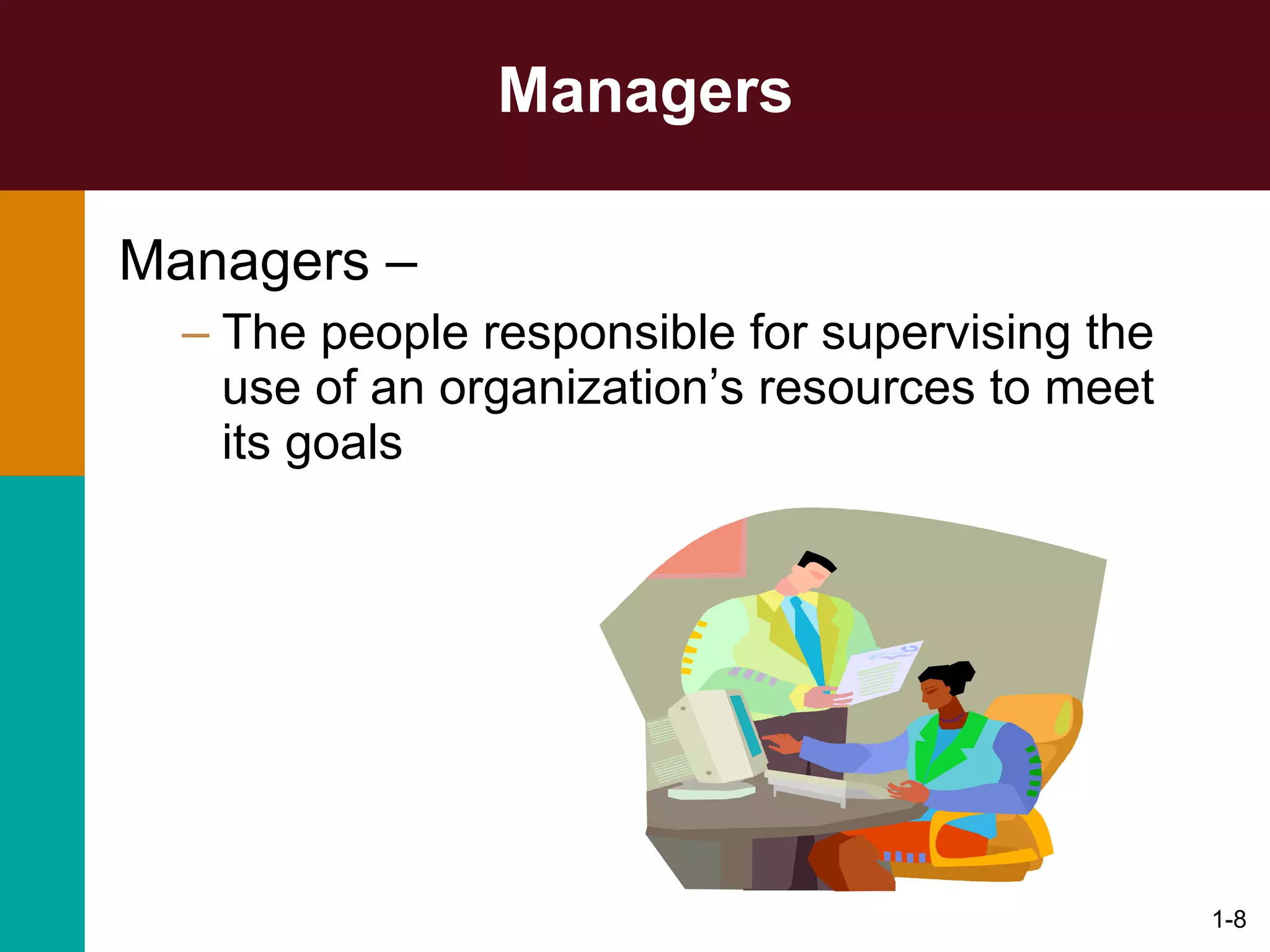 Managers

Managers –

– The people responsible for supervising the use of an organization’s resources to meet its goals

1-8